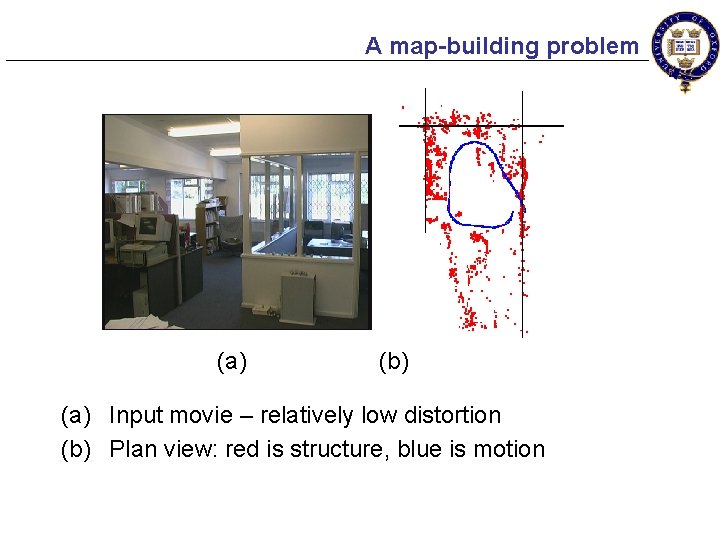 A map-building problem

UNIVERSITY OF OXFORD

(a)

(b)

(a) Input movie – relatively low distortion

(b) Plan view: red is structure, blue is motion